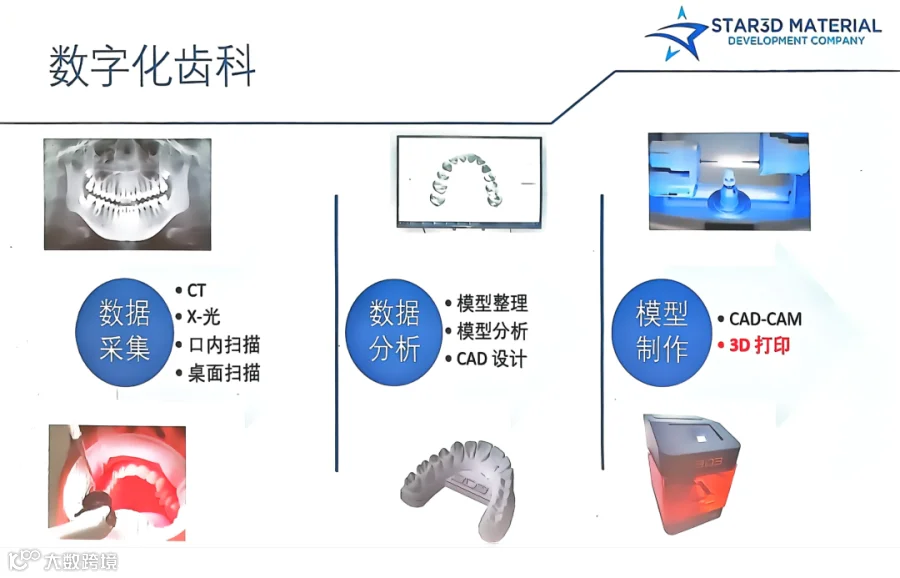 数字化齿科

STAR3D MATERIAL
DEVELOPMENT COMPANY

数据采集
• CT
• X-光
• 口内扫描
• 桌面扫描

数据分析
• 模型整理
• 模型分析
• CAD 设计

模型制作
• CAD-CAM
• 3D 打印

大数跨境